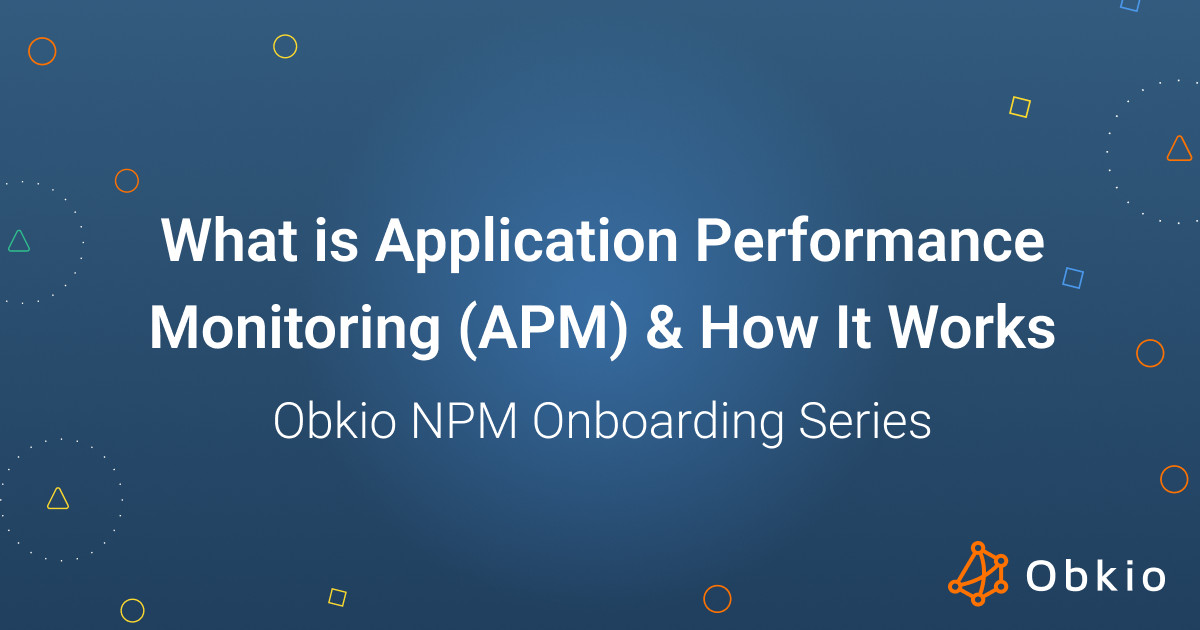 What is Application Performance Monitoring (APM) & How It Works

Obkio NPM Onboarding Series

Obkio